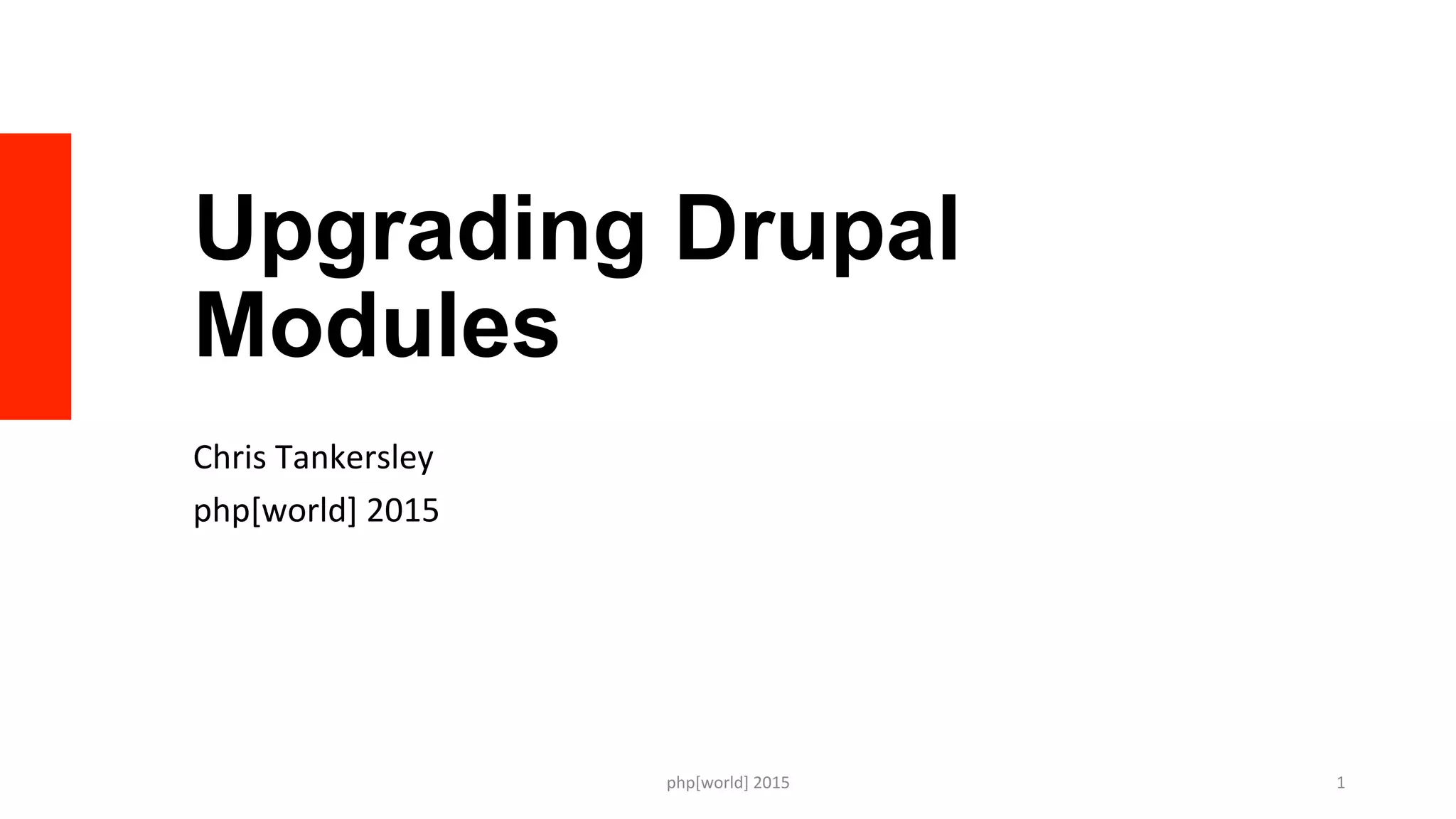 Upgrading Drupal Modules

Chris Tankersley

php[world] 2015

php[world] 2015

1